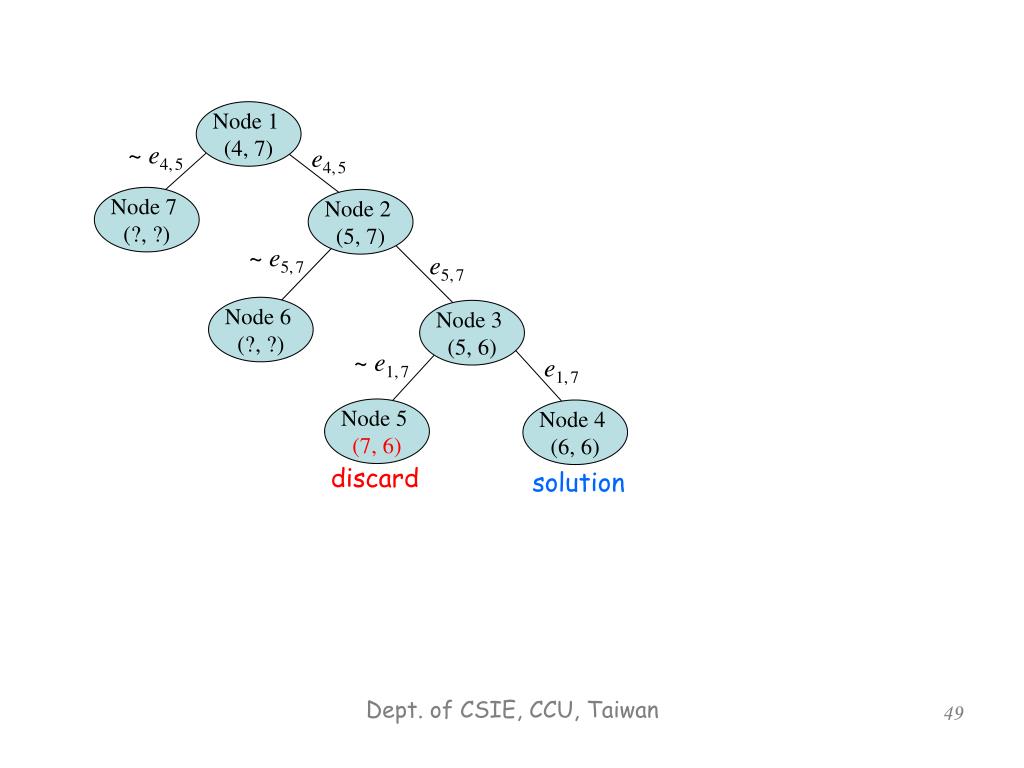 Node 1
(4, 7)

$\sim e_{4,5}$

$e_{4,5}$

Node 7
(?, ?)

Node 2
(5, 7)

$\sim e_{5,7}$

$e_{5,7}$

Node 6
(?, ?)

Node 3
(5, 6)

$\sim e_{1,7}$

$e_{1,7}$

Node 5
(7, 6)
discard

Node 4
(6, 6)
solution

Dept. of CSIE, CCU, Taiwan

49